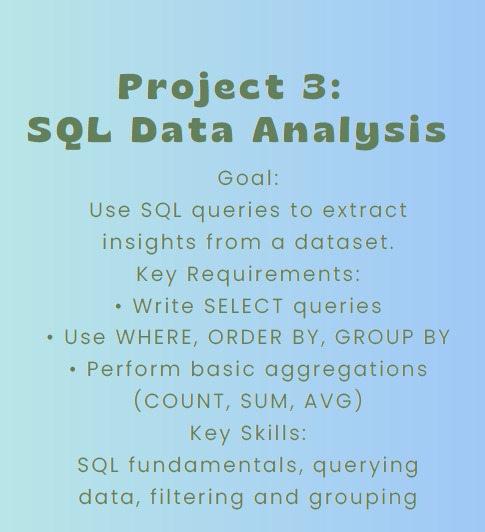 Project 3:
SQL Data Analysis

Goal:
Use SQL queries to extract insights from a dataset.
Key Requirements:
• Write SELECT queries
• Use WHERE, ORDER BY, GROUP BY
• Perform basic aggregations (COUNT, SUM, AVG)
Key Skills:
SQL fundamentals, querying data, filtering and grouping